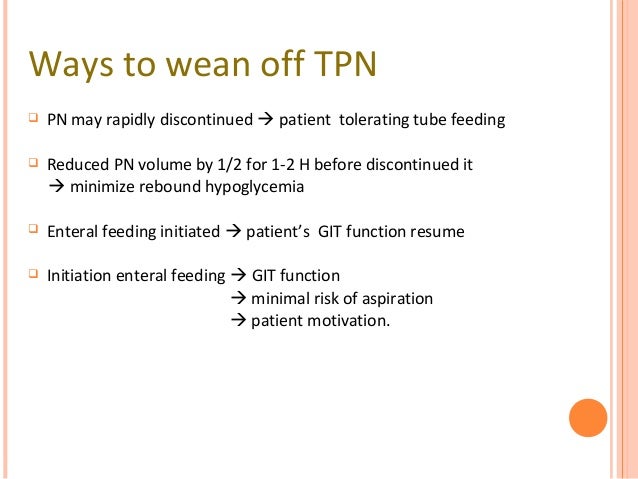 Ways to wean off TPN

PN may rapidly discontinued → patient tolerating tube feeding

Reduced PN volume by 1/2 for 1-2 H before discontinued it → minimize rebound hypoglycemia

Enteral feeding initiated → patient's GIT function resume

Initiation enteral feeding → GIT function
→ minimal risk of aspiration
→ patient motivation.